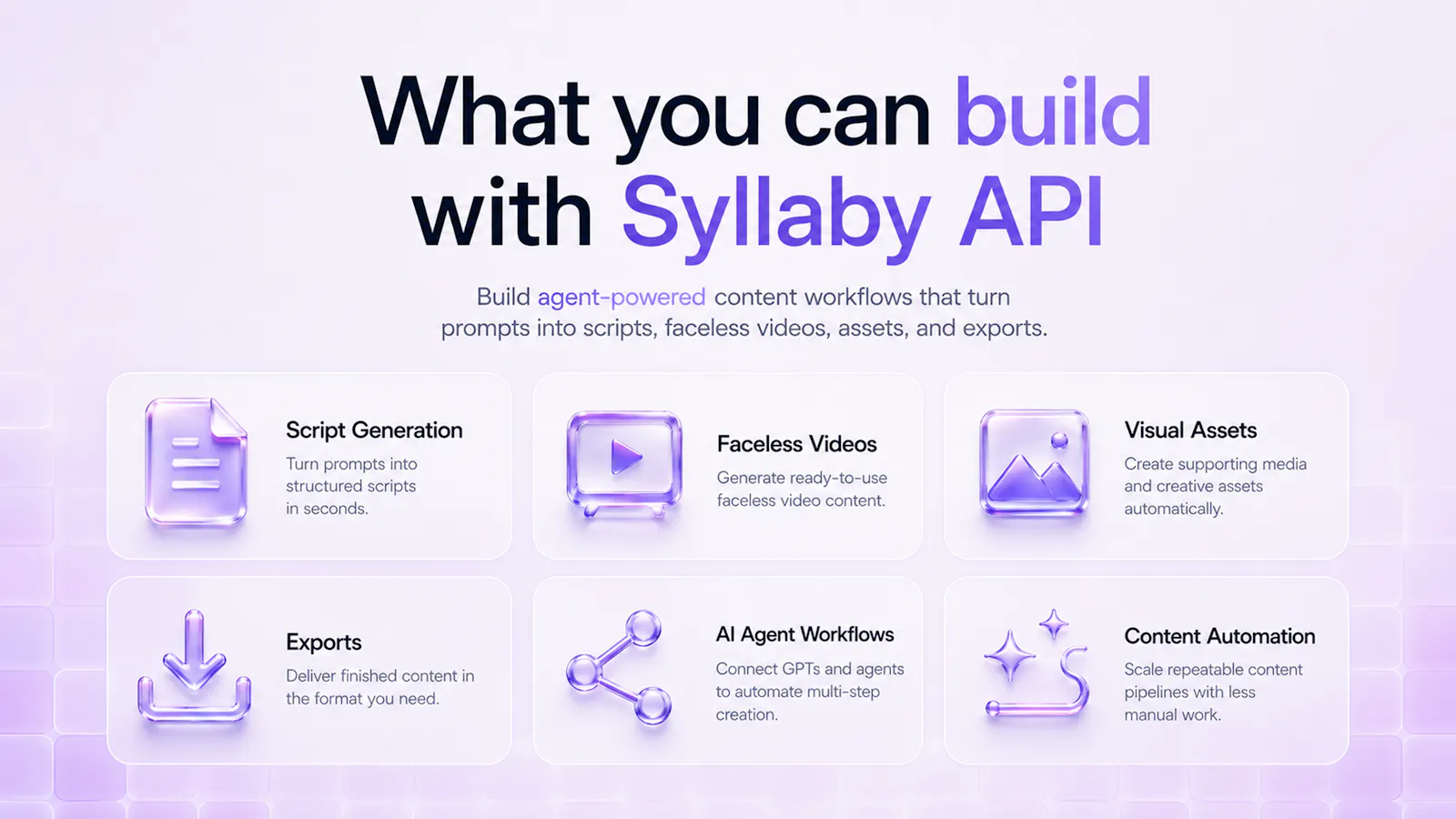 What you can build with Syllaby API

Build agent-powered content workflows that turn prompts into scripts, faceless videos, assets, and exports.

Script Generation

Turn prompts into structured scripts in seconds.

Faceless Videos

Generate ready-to-use faceless video content.

Visual Assets

Create supporting media and creative assets automatically.

Exports

Deliver finished content in the format you need.

AI Agent Workflows

Connect GPTs and agents to automate multi-step creation.

Content Automation

Scale repeatable content pipelines with less manual work.